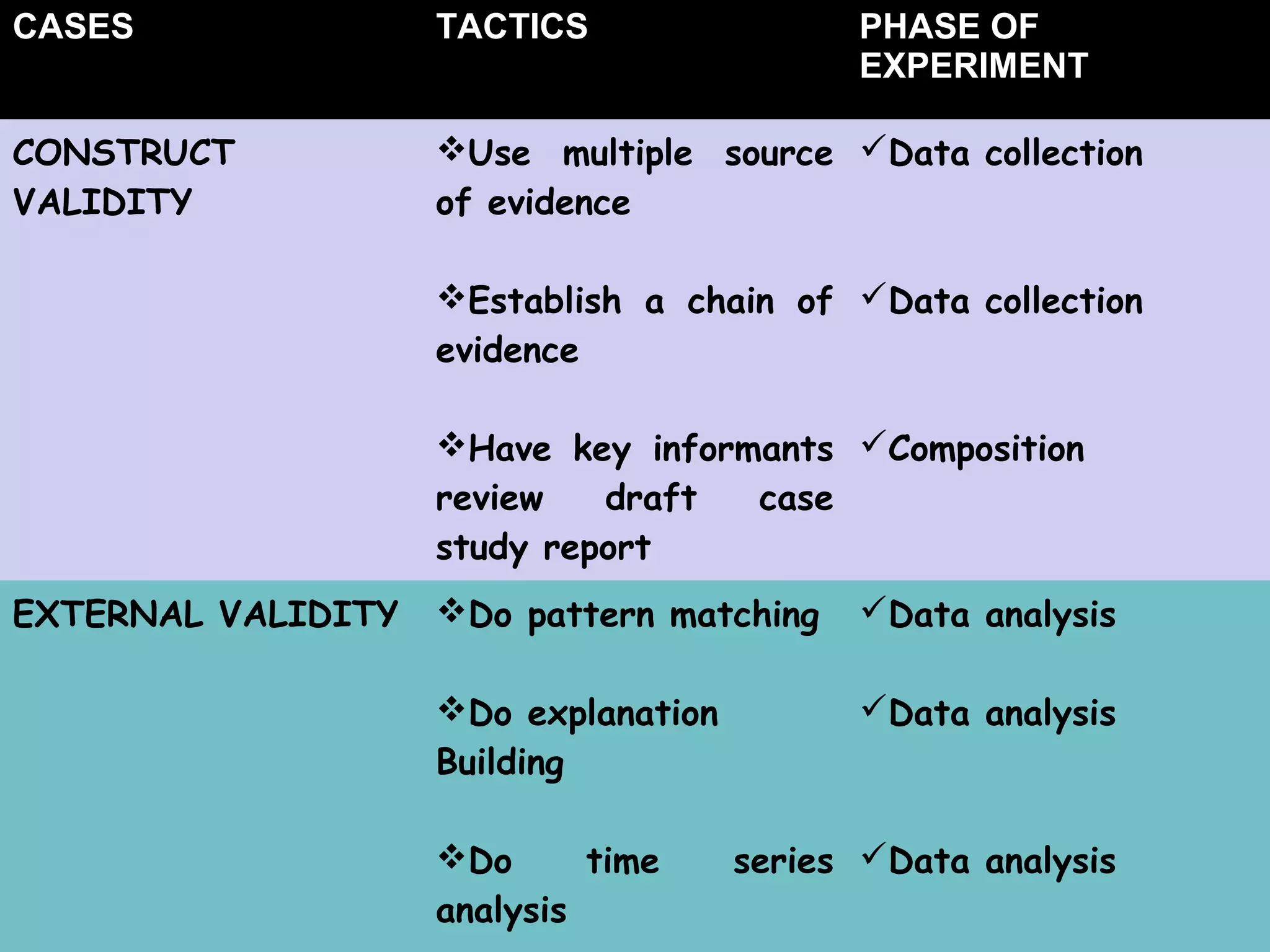 | CASES | TACTICS | PHASE OF EXPERIMENT |
|---|---|---|
| CONSTRUCT VALIDITY | ❖Use multiple source of evidence | ✓Data collection |
| | ❖Establish a chain of evidence | ✓Data collection |
| | ❖Have key informants review draft case study report | ✓Composition |
| EXTERNAL VALIDITY | ❖Do pattern matching | ✓Data analysis |
| | ❖Do explanation Building | ✓Data analysis |
| | ❖Do time series analysis | ✓Data analysis |